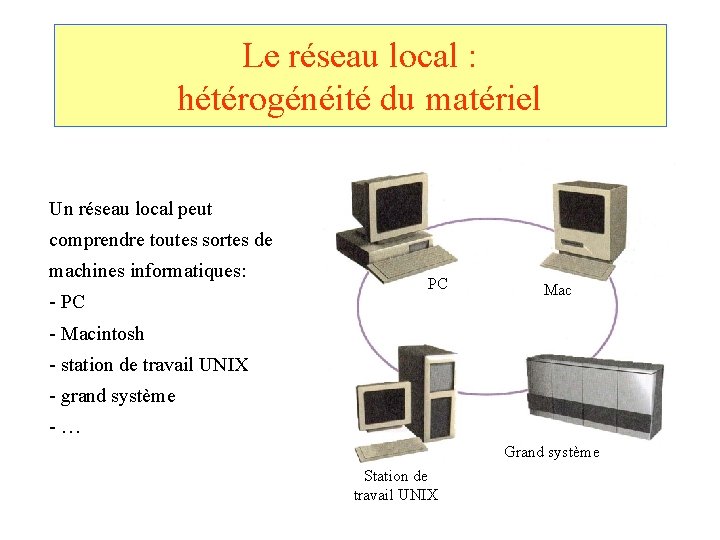 Le réseau local :
hétérogénéité du matériel

Un réseau local peut comprendre toutes sortes de machines informatiques:
- PC
- Macintosh
- station de travail UNIX
- grand système
- …

PC

Mac

Station de travail UNIX

Grand système